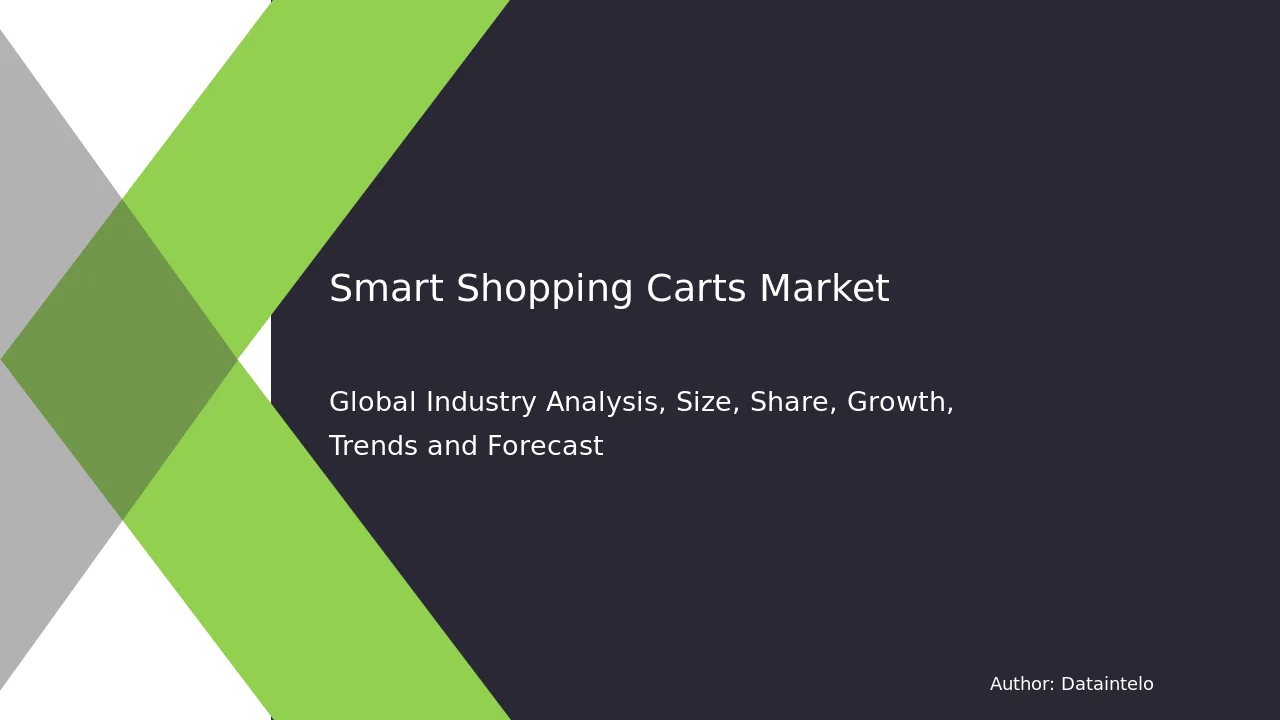 Smart Shopping Carts Market

Global Industry Analysis, Size, Share, Growth, Trends and Forecast

Author: Dataintelo